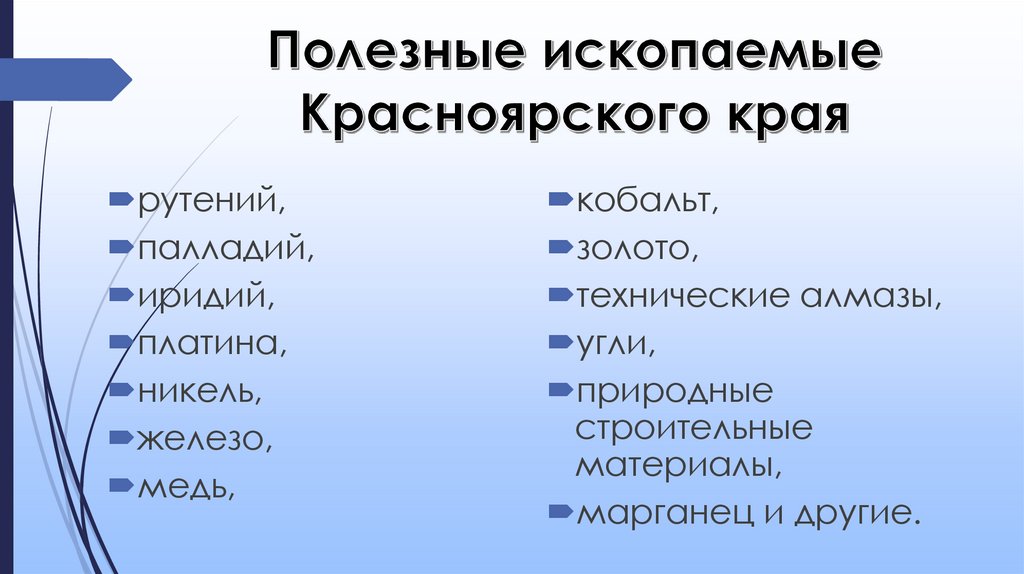 Полезные ископаемые Красноярского края

рутений,
палладий,
иридий,
платина,
никель,
железо,
медь,

кобальт,
золото,
технические алмазы,
угли,
природные строительные материалы,
марганец и другие.